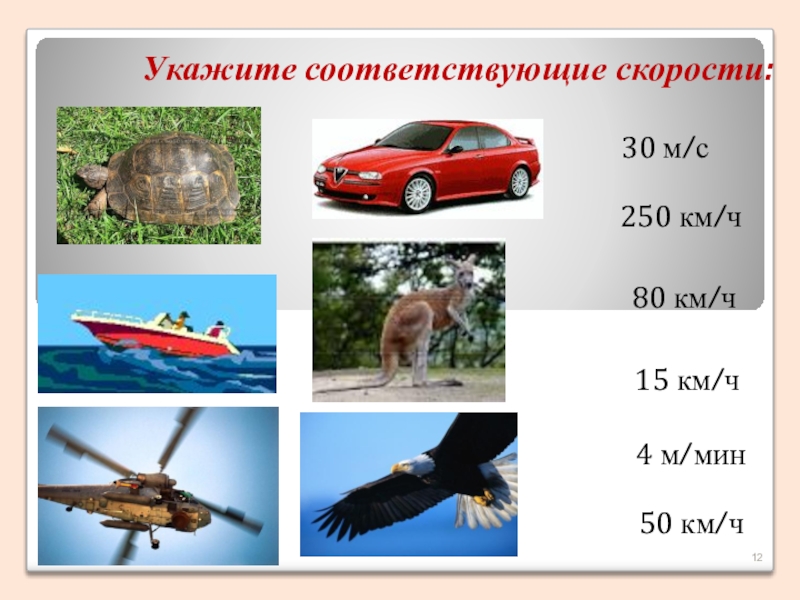 Укажите соответствующие скорости:

30 м/с

250 км/ч

80 км/ч

15 км/ч

4 м/мин

50 км/ч

12